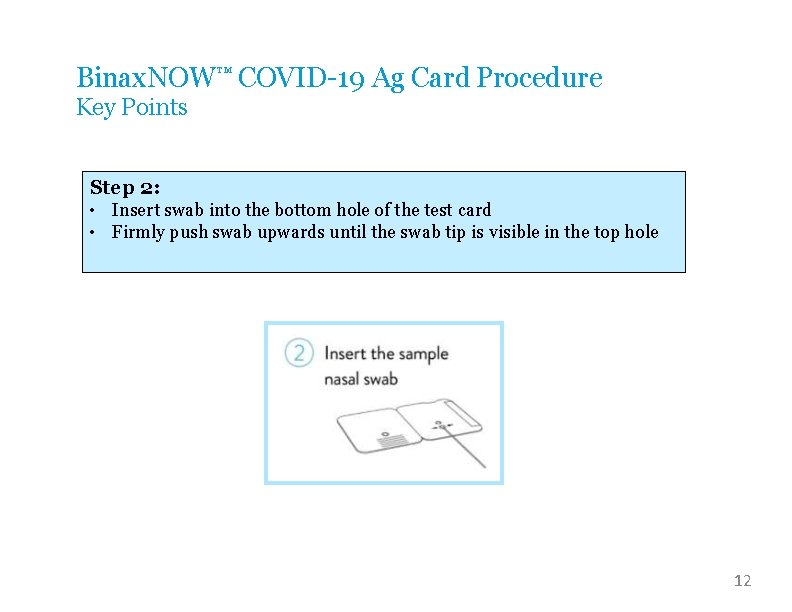 BinaxNOW™ COVID-19 Ag Card Procedure
Key Points

Step 2:
• Insert swab into the bottom hole of the test card
• Firmly push swab upwards until the swab tip is visible in the top hole

2 Insert the sample nasal swab

12